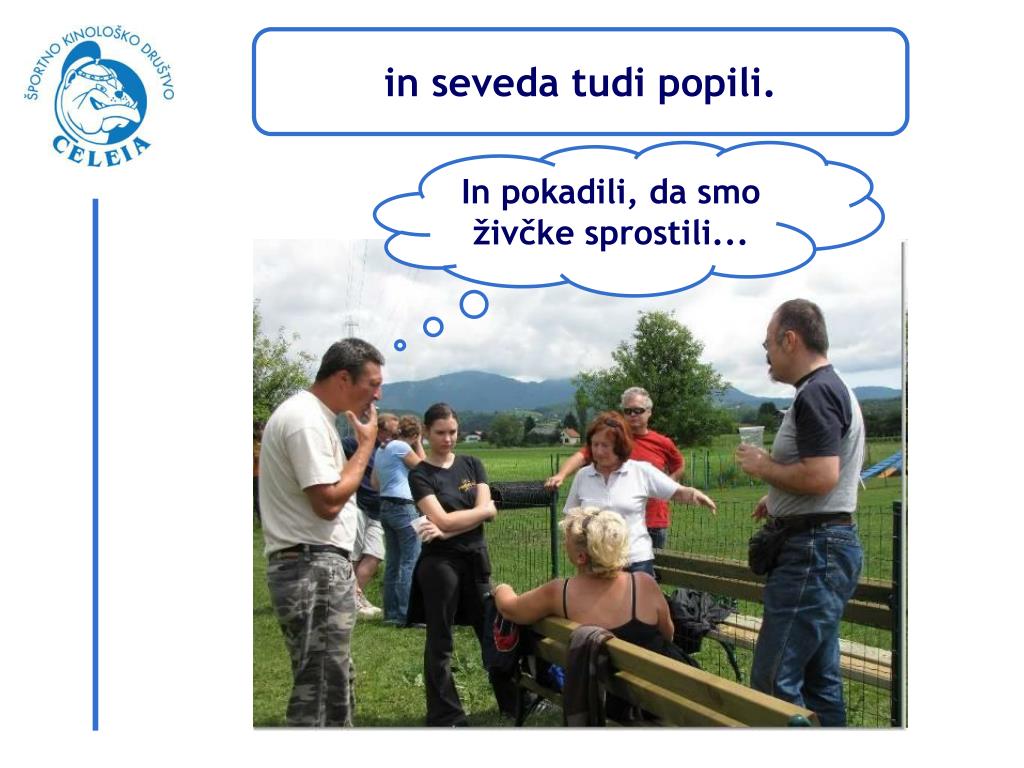 ŠPORTNO KINOLOŠKO DRUŠTVO
CELEIA

in seveda tudi popili.

In pokadili, da smo živčke sprostili...